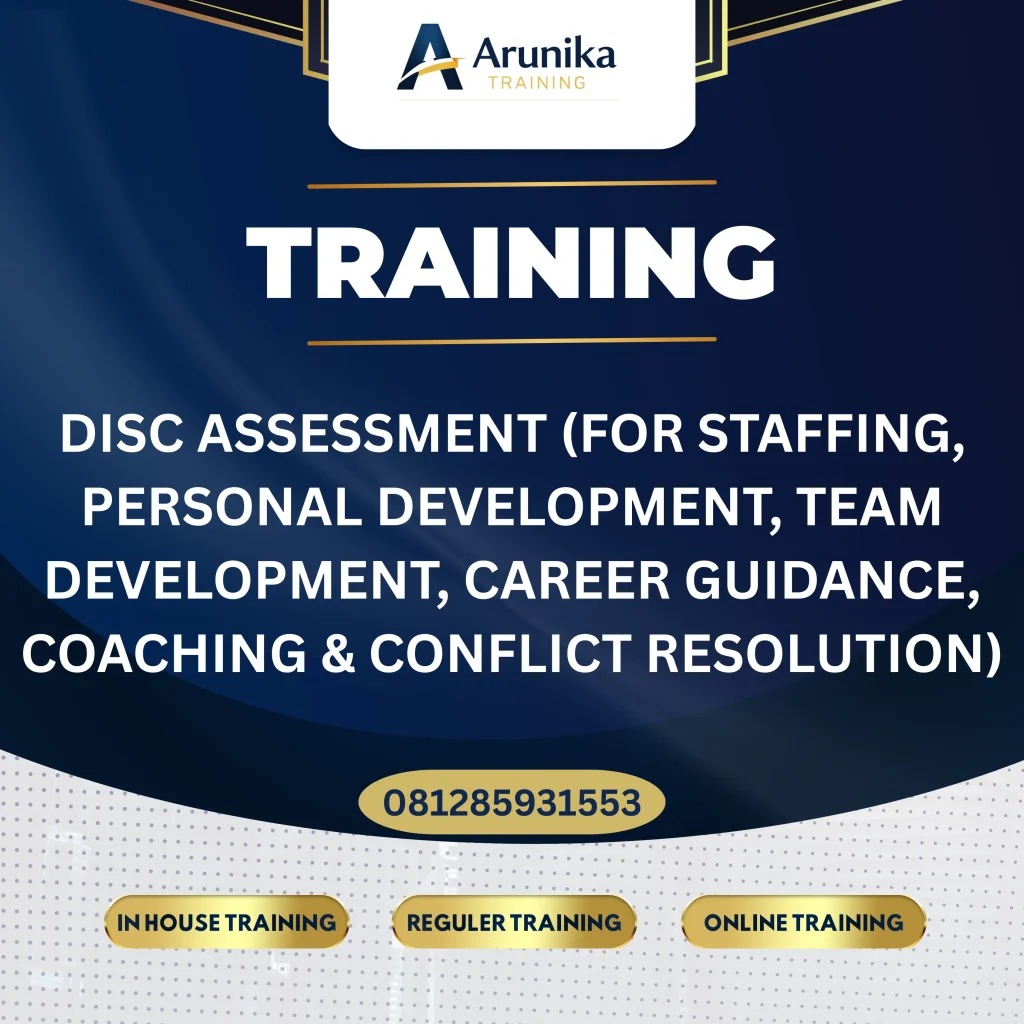 Arunika
TRAINING

TRAINING

DISC ASSESSMENT (FOR STAFFING, PERSONAL DEVELOPMENT, TEAM DEVELOPMENT, CAREER GUIDANCE, COACHING & CONFLICT RESOLUTION)

081285931553

IN HOUSE TRAINING

REGULER TRAINING

ONLINE TRAINING